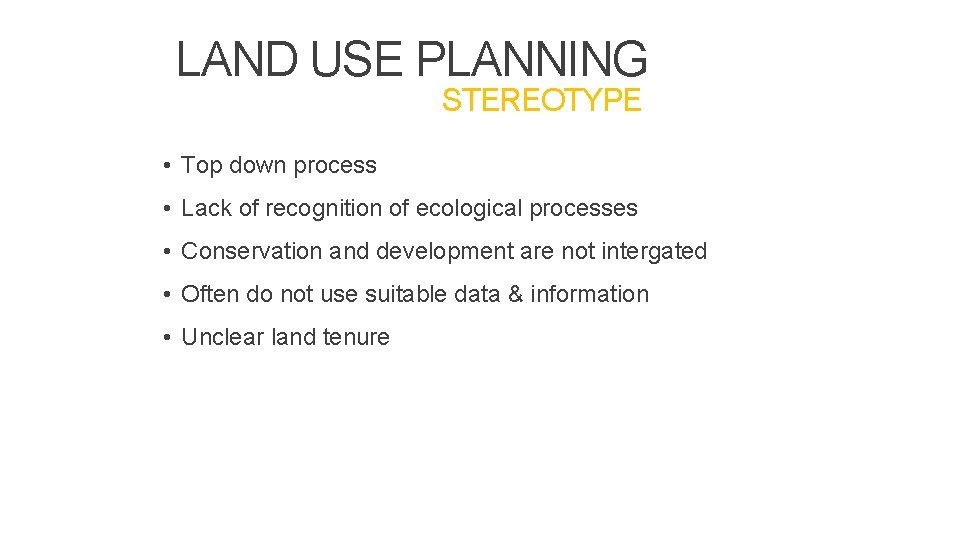 LAND USE PLANNING
STEREOTYPE

• Top down process
• Lack of recognition of ecological processes
• Conservation and development are not intergated
• Often do not use suitable data & information
• Unclear land tenure